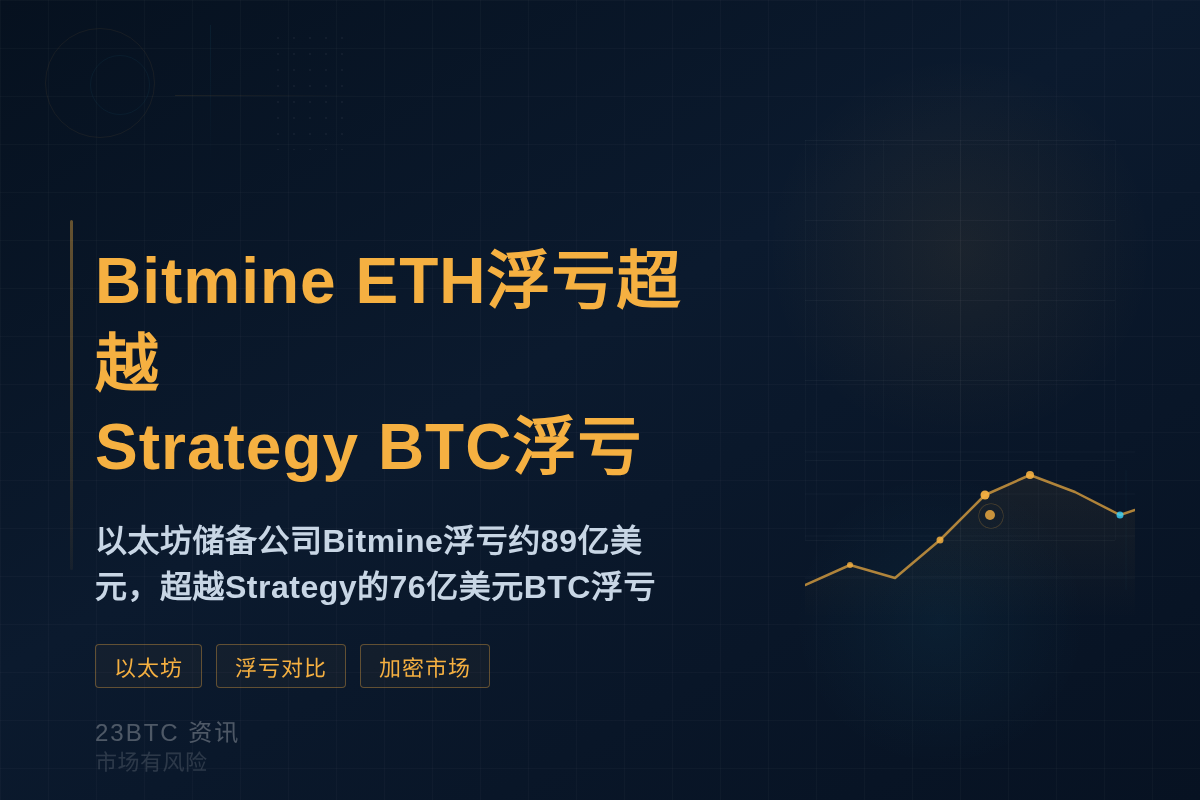 Bitmine ETH浮亏超越
Strategy BTC浮亏

以太坊储备公司Bitmine浮亏约89亿美元，超越Strategy的76亿美元BTC浮亏

以太坊

浮亏对比

加密市场

23BTC 资讯
市场有风险